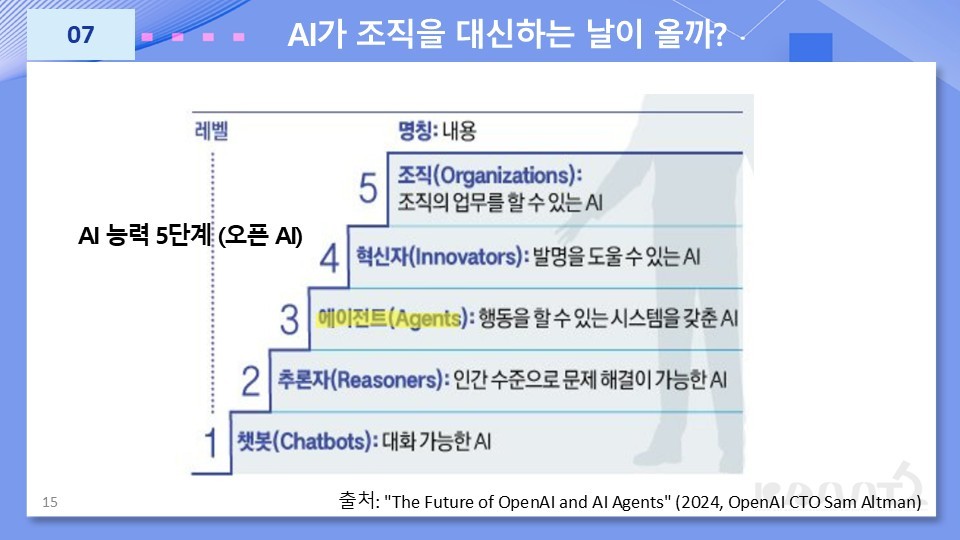 07

AI가 조직을 대신하는 날이 올까?

AI 능력 5단계 (오픈 AI)

레벨

명칭: 내용

5 조직(Organizations): 조직의 업무를 할 수 있는 AI

4 혁신자(Innovators): 발명을 도울 수 있는 AI

3 에이전트(Agents): 행동을 할 수 있는 시스템을 갖춘 AI

2 추론자(Reasoners): 인간 수준으로 문제 해결이 가능한 AI

1 챗봇(Chatbots): 대화 가능한 AI

15

출처: "The Future of OpenAI and AI Agents" (2024, OpenAI CTO Sam Altman)